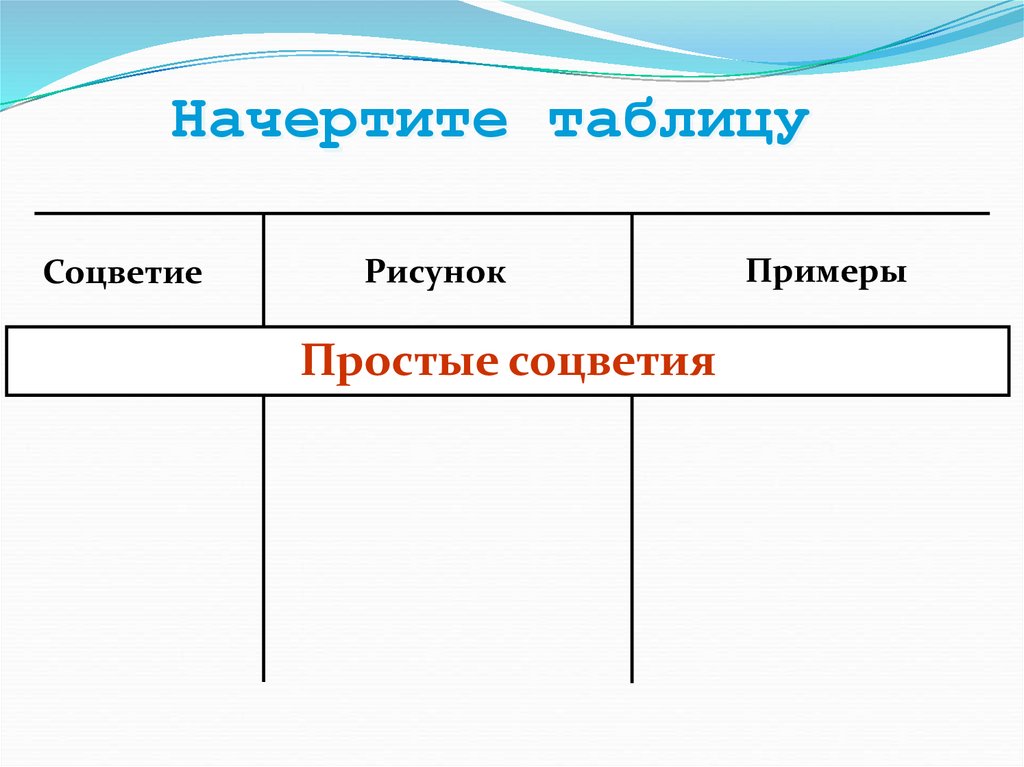 Начертите таблицу

| Соцветие | Рисунок | Примеры |
|---|---|---|
| Простые соцветия | | |
| | | |